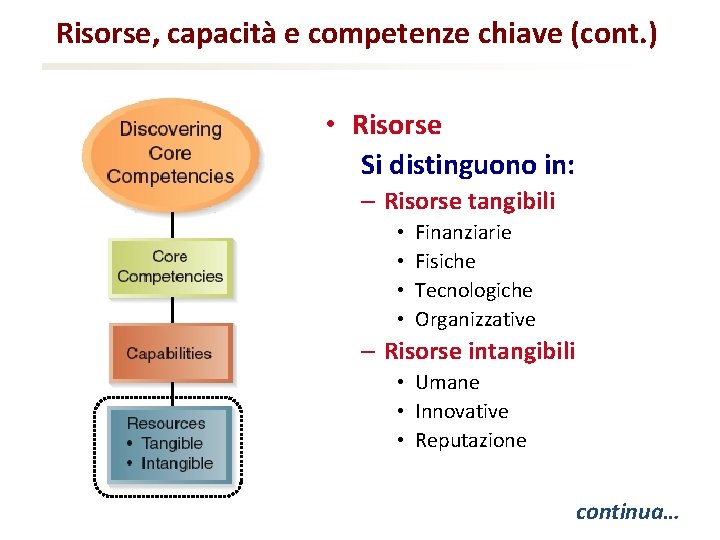 Risorse, capacità e competenze chiave (cont.)

Discovering Core Competencies

Core Competencies

Capabilities

Resources
• Tangible
• Intangible

• Risorse
Si distinguono in:
– Risorse tangibili
• Finanziarie
• Fisiche
• Tecnologiche
• Organizzative
– Risorse intangibili
• Umane
• Innovative
• Reputazione

continua…